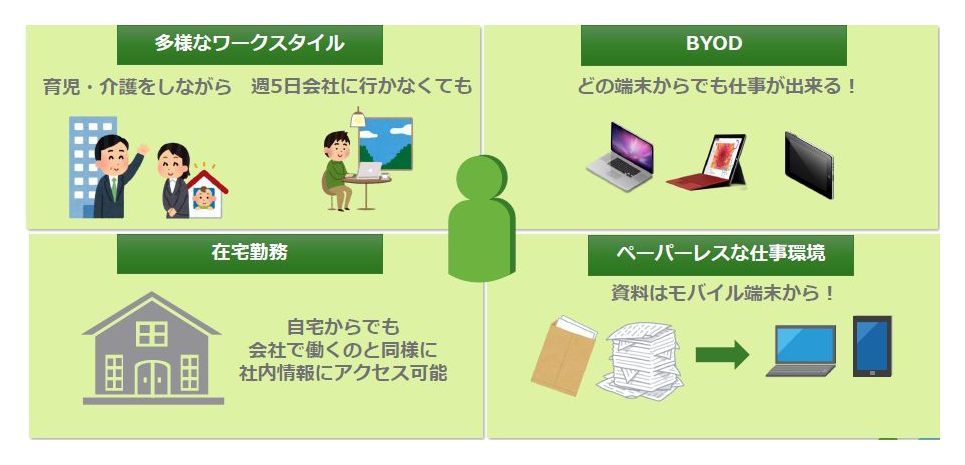 多様なワークスタイル

育児・介護をしながら　週5日会社に行かなくても

BYOD

どの端末からでも仕事が出来る！

在宅勤務

自宅からでも
会社で働くのと同様に
社内情報にアクセス可能

ペーパーレスな仕事環境

資料はモバイル端末から！